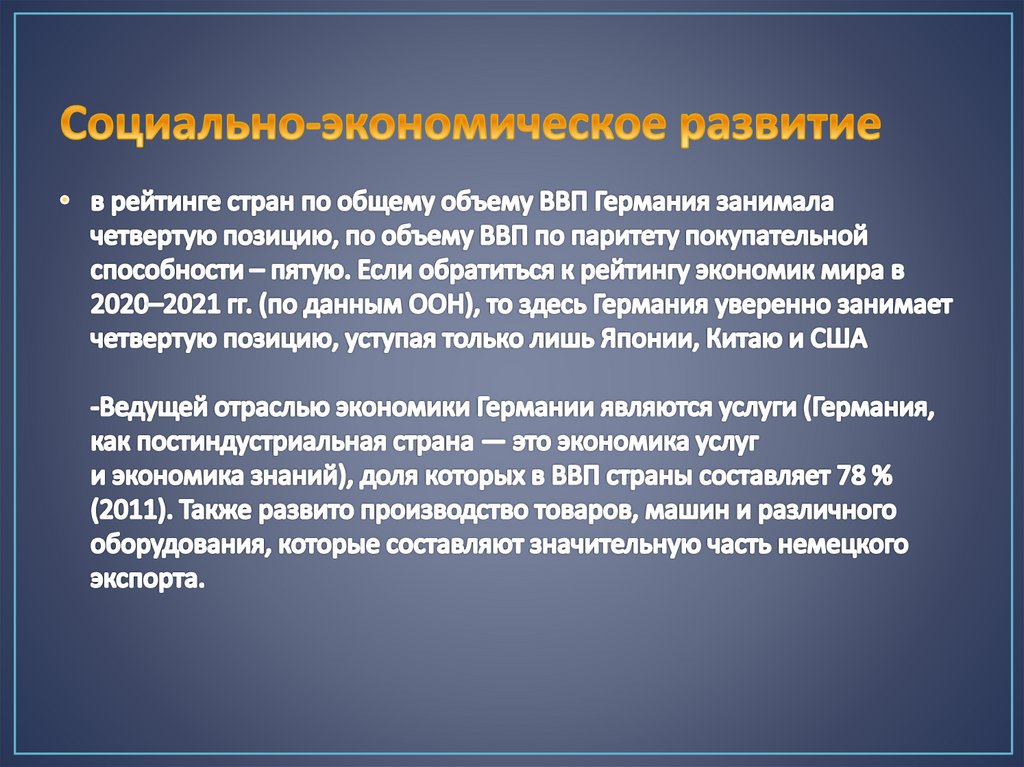 Социально-экономическое развитие

• в рейтинге стран по общему объему ВВП Германия занимала четвертую позицию, по объему ВВП по паритету покупательной способности – пятую. Если обратиться к рейтингу экономик мира в 2020–2021 гг. (по данным ООН), то здесь Германия уверенно занимает четвертую позицию, уступая только лишь Японии, Китаю и США

-Ведущей отраслью экономики Германии являются услуги (Германия, как постиндустриальная страна — это экономика услуг и экономика знаний), доля которых в ВВП страны составляет 78 % (2011). Также развито производство товаров, машин и различного оборудования, которые составляют значительную часть немецкого экспорта.